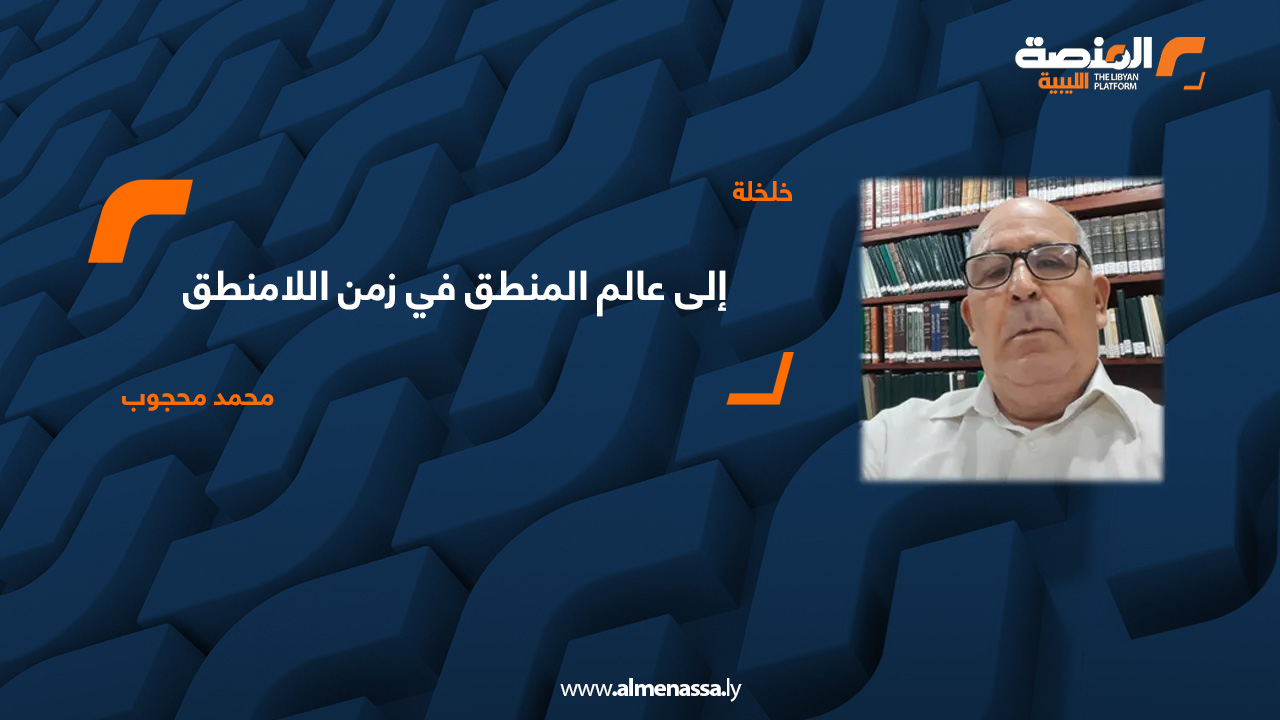 المنصة الليبية
THE LIBYAN PLATFORM

خلخلة

إلى عالم المنطق في زمن اللامنطق

محمد محجوب

www.almenassa.ly